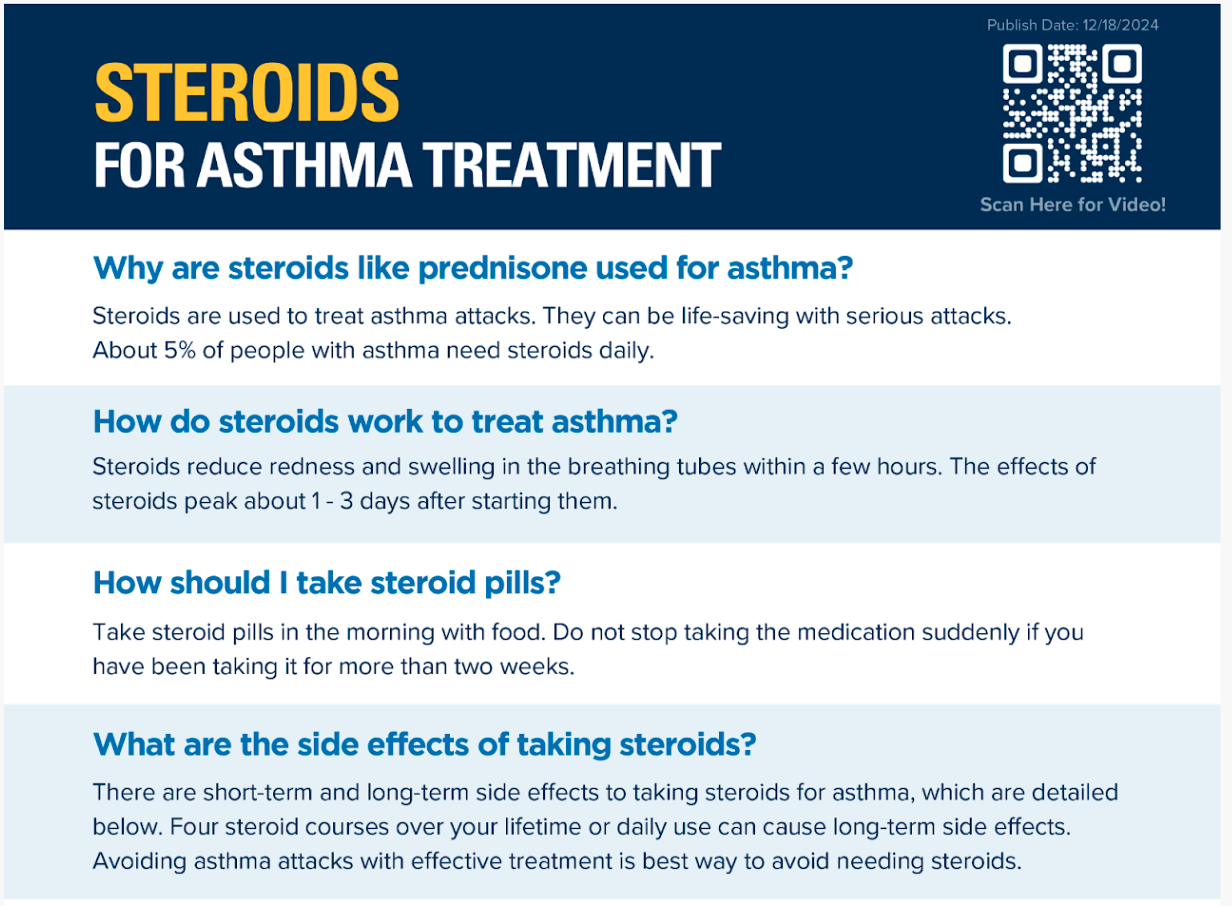 STEROIDS
FOR ASTHMA TREATMENT

Publish Date: 12/18/2024

Scan Here for Video!

Why are steroids like prednisone used for asthma?

Steroids are used to treat asthma attacks. They can be life-saving with serious attacks. About 5% of people with asthma need steroids daily.

How do steroids work to treat asthma?

Steroids reduce redness and swelling in the breathing tubes within a few hours. The effects of steroids peak about 1 - 3 days after starting them.

How should I take steroid pills?

Take steroid pills in the morning with food. Do not stop taking the medication suddenly if you have been taking it for more than two weeks.

What are the side effects of taking steroids?

There are short-term and long-term side effects to taking steroids for asthma, which are detailed below. Four steroid courses over your lifetime or daily use can cause long-term side effects. Avoiding asthma attacks with effective treatment is best way to avoid needing steroids.